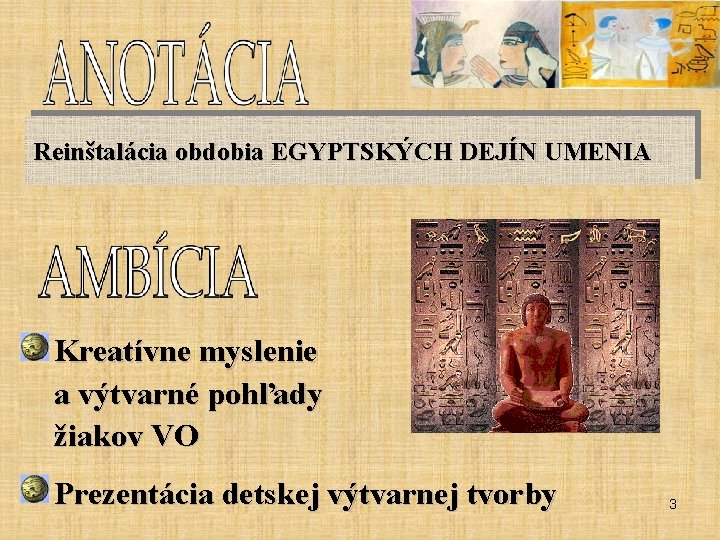 ANOTÁCIA

Reinštalácia obdobia EGYPTSKÝCH DEJÍN UMENIA

AMBÍCIA

Kreatívne myslenie a výtvarné pohľady žiakov VO

Prezentácia detskej výtvarnej tvorby

3